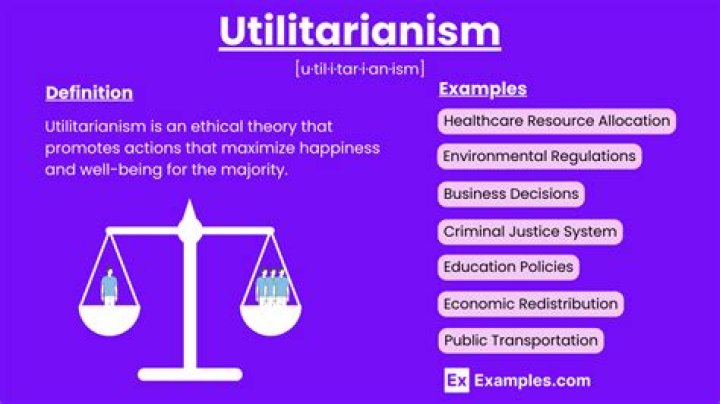 Utilitarianism

[u·til·i·tar·i·an·ism]

Definition

Utilitarianism is an ethical theory that promotes actions that maximize happiness and well-being for the majority.

Examples

Healthcare Resource Allocation

Environmental Regulations

Business Decisions

Criminal Justice System

Education Policies

Economic Redistribution

Public Transportation

Ex Examples.com